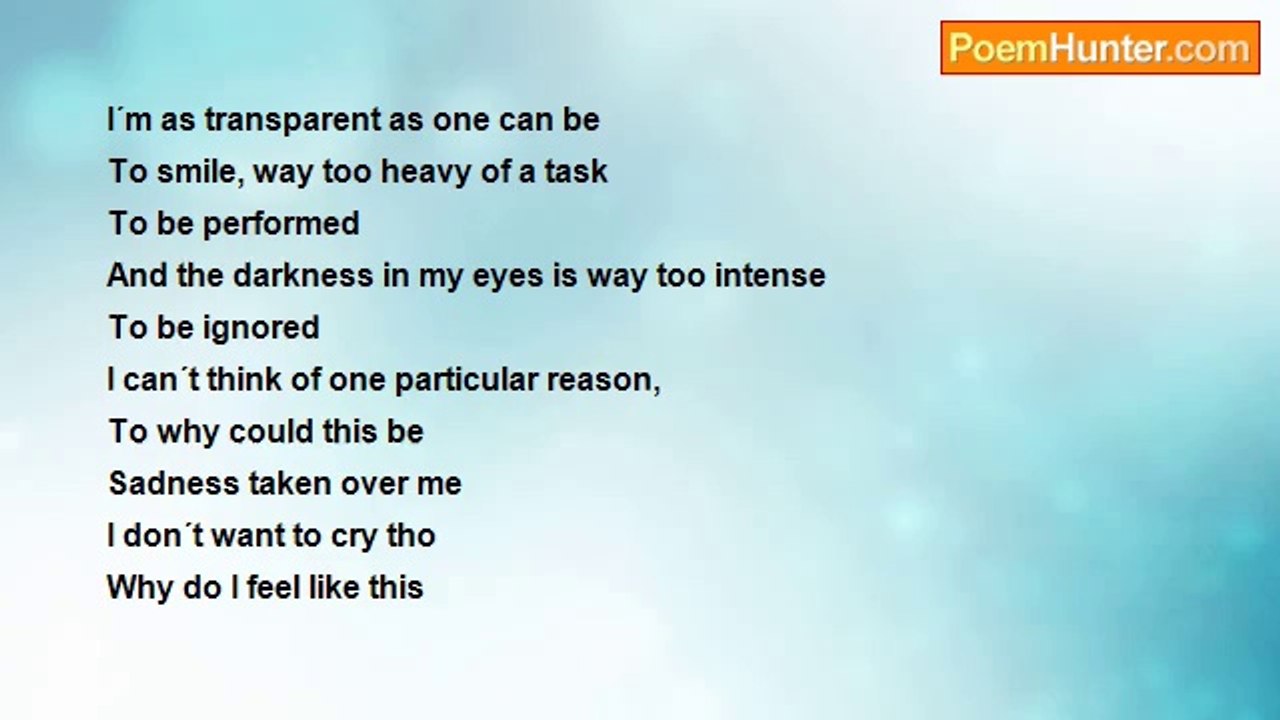 PoemHunter.com

I´m as transparent as one can be
To smile, way too heavy of a task
To be performed
And the darkness in my eyes is way too intense
To be ignored
I can´t think of one particular reason,
To why could this be
Sadness taken over me
I don´t want to cry tho
Why do I feel like this